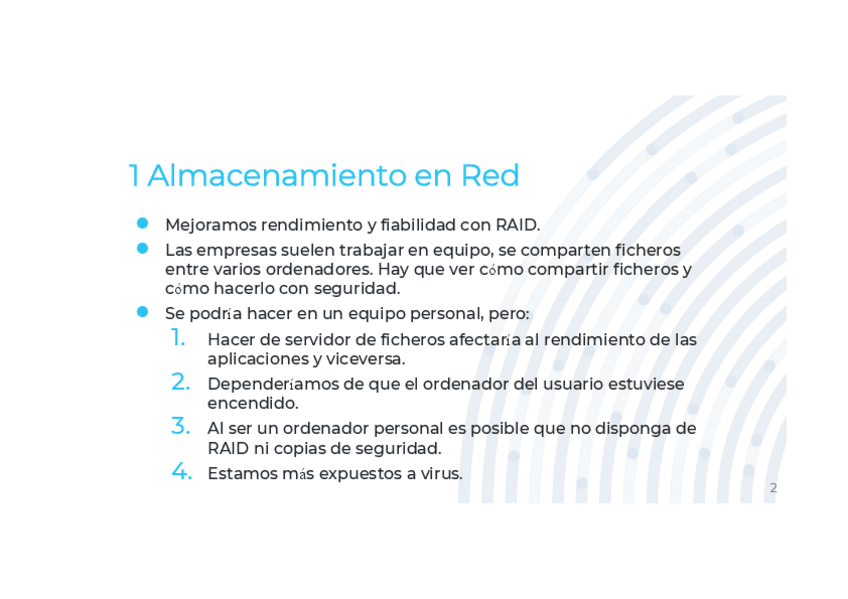 1 Almacenamiento en Red

- Mejoramos rendimiento y fiabilidad con RAID.
- Las empresas suelen trabajar en equipo, se comparten ficheros entre varios ordenadores. Hay que ver cómo compartir ficheros y cómo hacerlo con seguridad.
- Se podría hacer en un equipo personal, pero:
1. Hacer de servidor de ficheros afectaría al rendimiento de las aplicaciones y viceversa.
2. Dependeríamos de que el ordenador del usuario estuviese encendido.
3. Al ser un ordenador personal es posible que no disponga de RAID ni copias de seguridad.
4. Estamos más expuestos a virus.

2